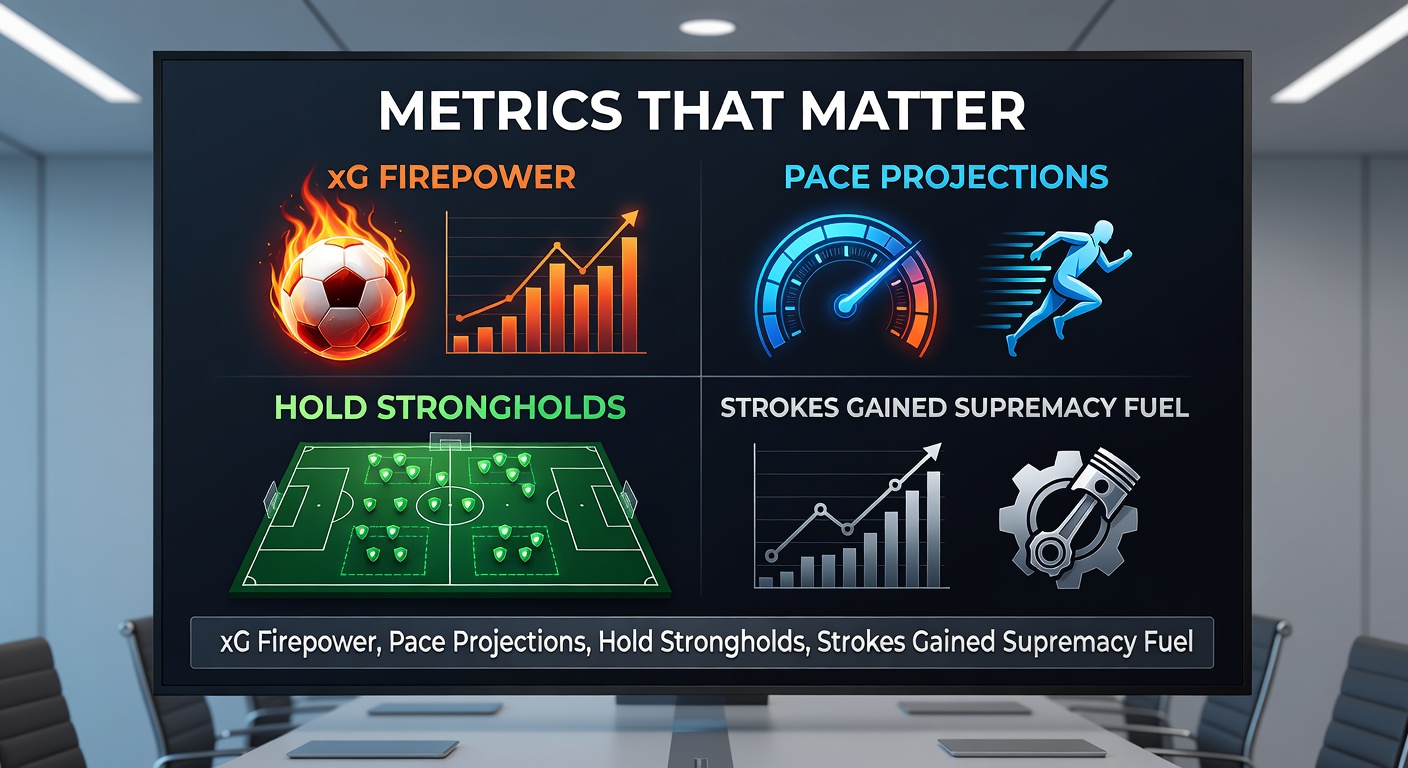 METRICS THAT MATTER

xG FIREPOWER

PACE PROJECTIONS

HOLD STRONGHOLDS

STROKES GAINED SUPREMACY FUEL

xG Firepower, Pace Projections, Hold Strongholds, Strokes Gained Supremacy Fuel